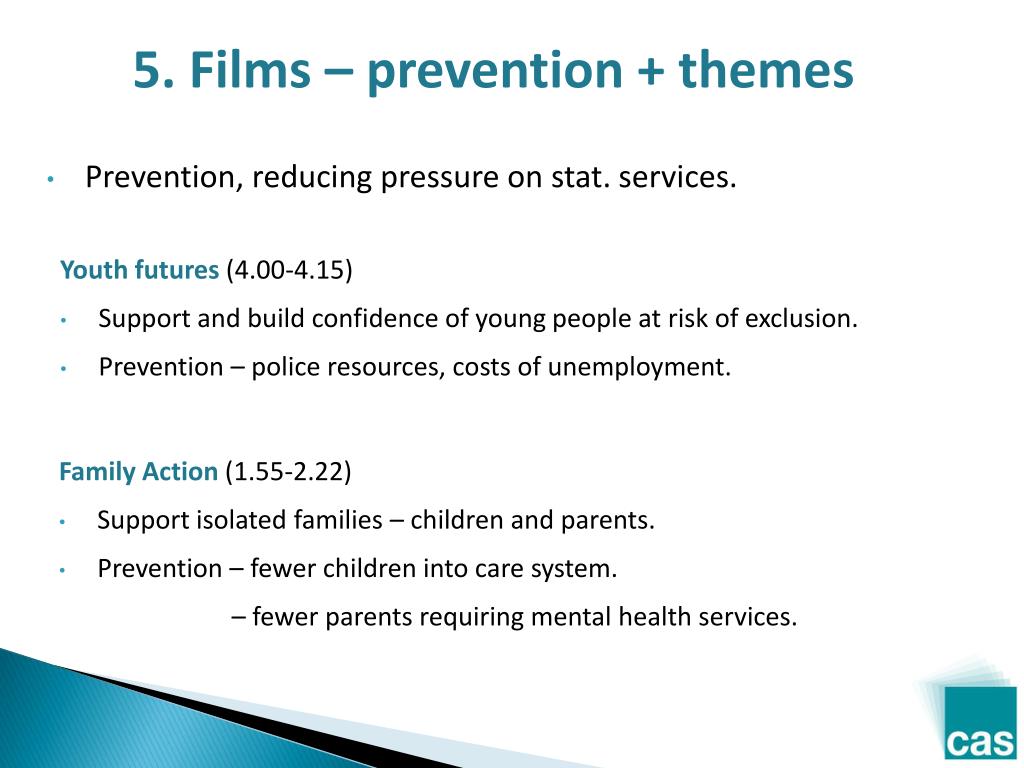 5. Films – prevention + themes

• Prevention, reducing pressure on stat. services.

Youth futures (4.00-4.15)

• Support and build confidence of young people at risk of exclusion.

• Prevention – police resources, costs of unemployment.

Family Action (1.55-2.22)

• Support isolated families – children and parents.

• Prevention – fewer children into care system.

– fewer parents requiring mental health services.

cas